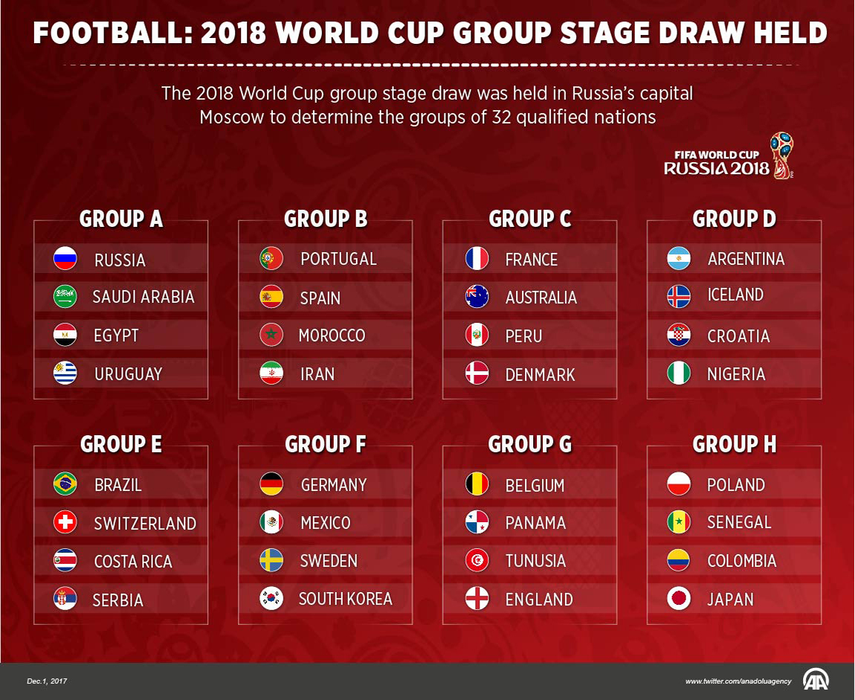 FOOTBALL: 2018 WORLD CUP GROUP STAGE DRAW HELD

The 2018 World Cup group stage draw was held in Russia's capital Moscow to determine the groups of 32 qualified nations

FIFA WORLD CUP RUSSIA 2018

GROUP A
RUSSIA
SAUDI ARABIA
EGYPT
URUGUAY

GROUP B
PORTUGAL
SPAIN
MOROCCO
IRAN

GROUP C
FRANCE
AUSTRALIA
PERU
DENMARK

GROUP D
ARGENTINA
ICELAND
CROATIA
NIGERIA

GROUP E
BRAZIL
SWITZERLAND
COSTA RICA
SERBIA

GROUP F
GERMANY
MEXICO
SWEDEN
SOUTH KOREA

GROUP G
BELGIUM
PANAMA
TUNUSIA
ENGLAND

GROUP H
POLAND
SENEGAL
COLOMBIA
JAPAN

Dec.1, 2017

www.twitter.com/anadoluagency

AA